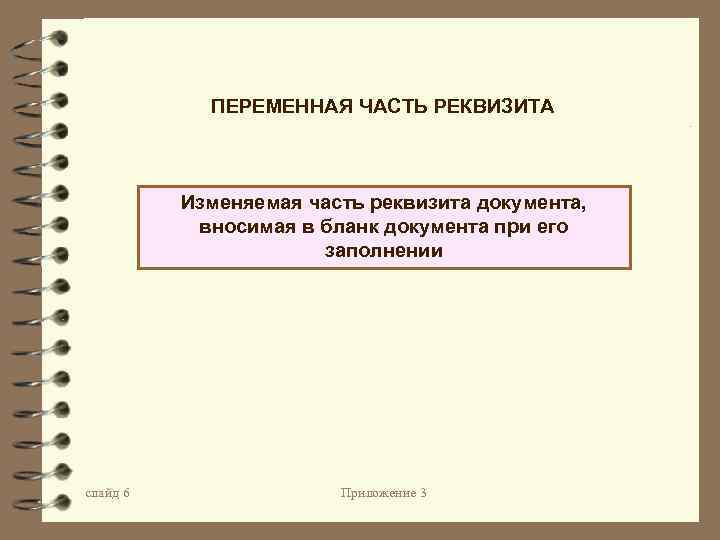 ПЕРЕМЕННАЯ ЧАСТЬ РЕКВИЗИТА

Изменяемая часть реквизита документа, вносимая в бланк документа при его заполнении

слайд 6

Приложение 3